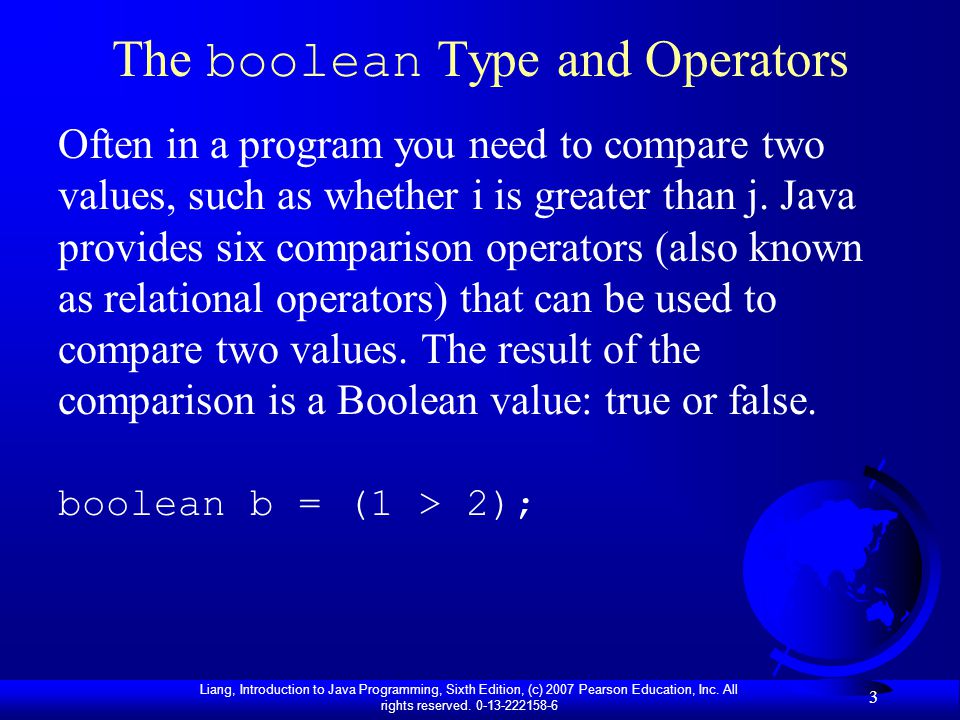 The boolean Type and Operators

Often in a program you need to compare two values, such as whether i is greater than j. Java provides six comparison operators (also known as relational operators) that can be used to compare two values. The result of the comparison is a Boolean value: true or false.

boolean b = (1 > 2);

Liang, Introduction to Java Programming, Sixth Edition, (c) 2007 Pearson Education, Inc. All rights reserved. 0-13-222158-6

3